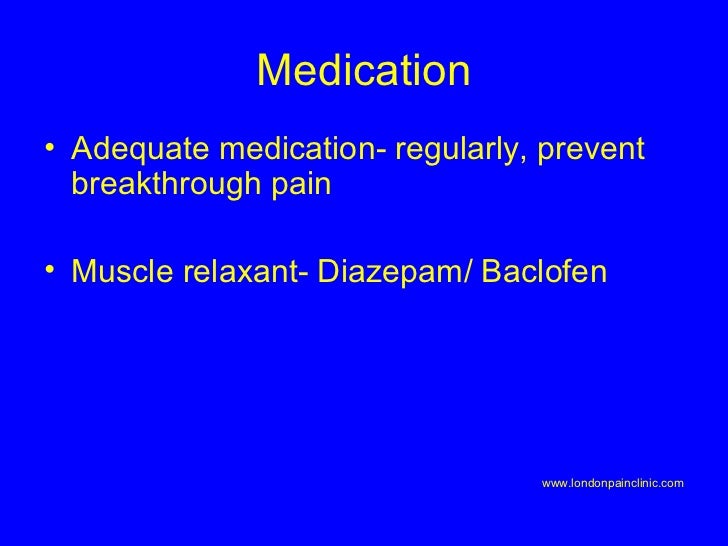 Medication

• Adequate medication- regularly, prevent breakthrough pain

• Muscle relaxant- Diazepam/ Baclofen

www.londonpainclinic.com